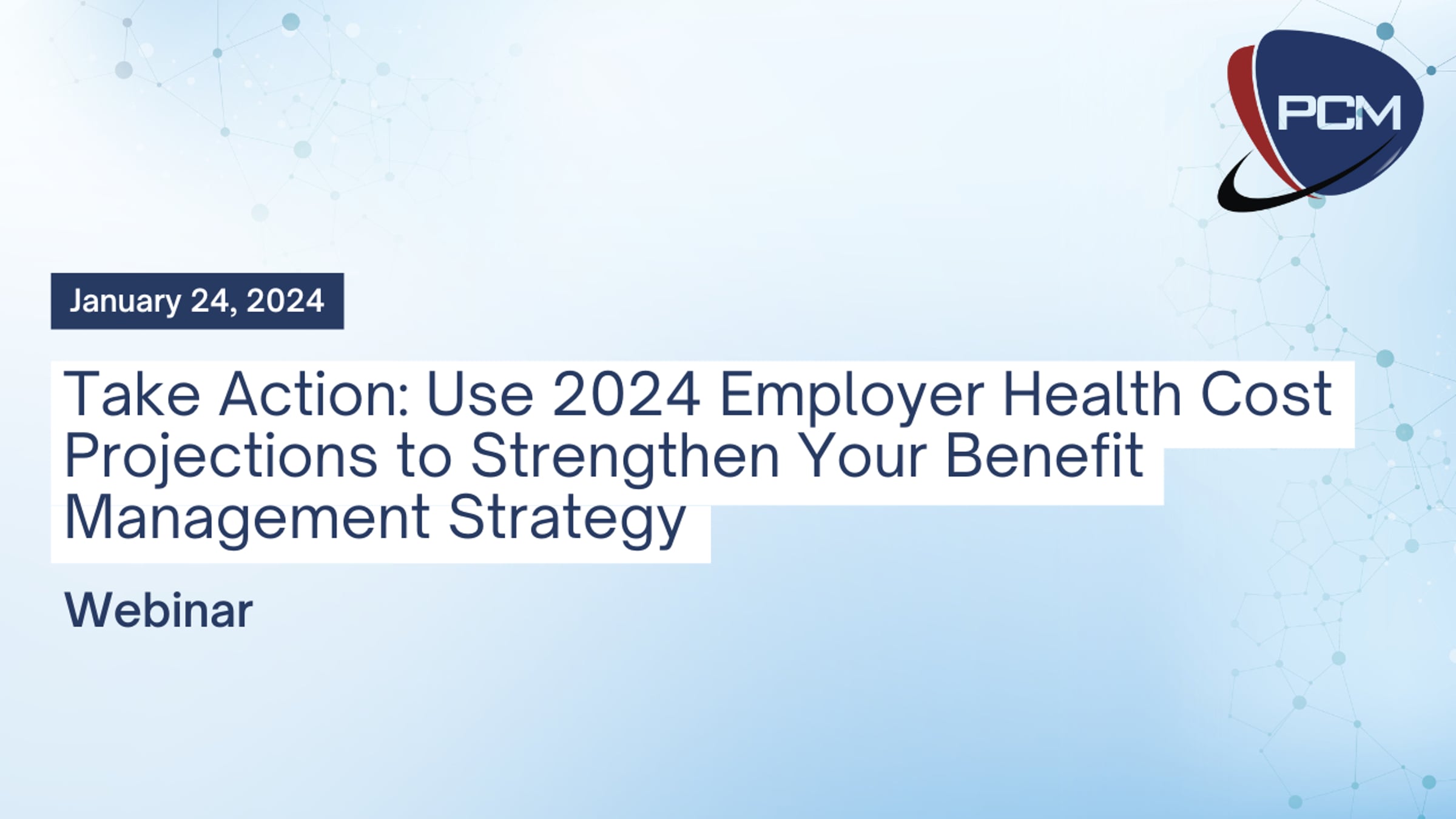 PCM

January 24, 2024

Take Action: Use 2024 Employer Health Cost Projections to Strengthen Your Benefit Management Strategy

Webinar